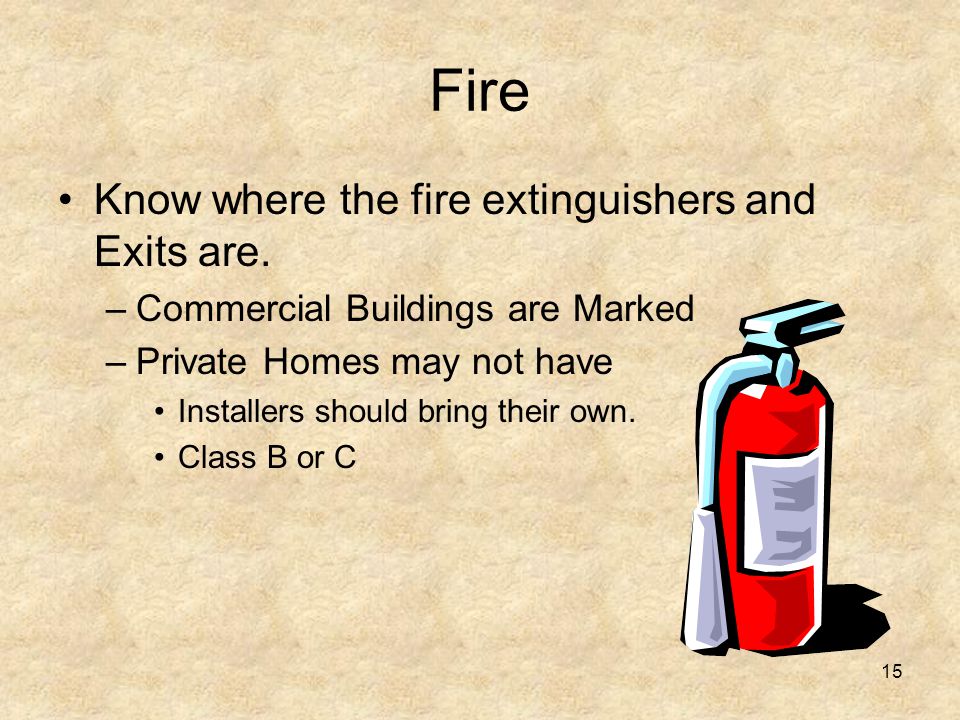 Fire

• Know where the fire extinguishers and Exits are.
– Commercial Buildings are Marked
– Private Homes may not have
• Installers should bring their own.
• Class B or C

15